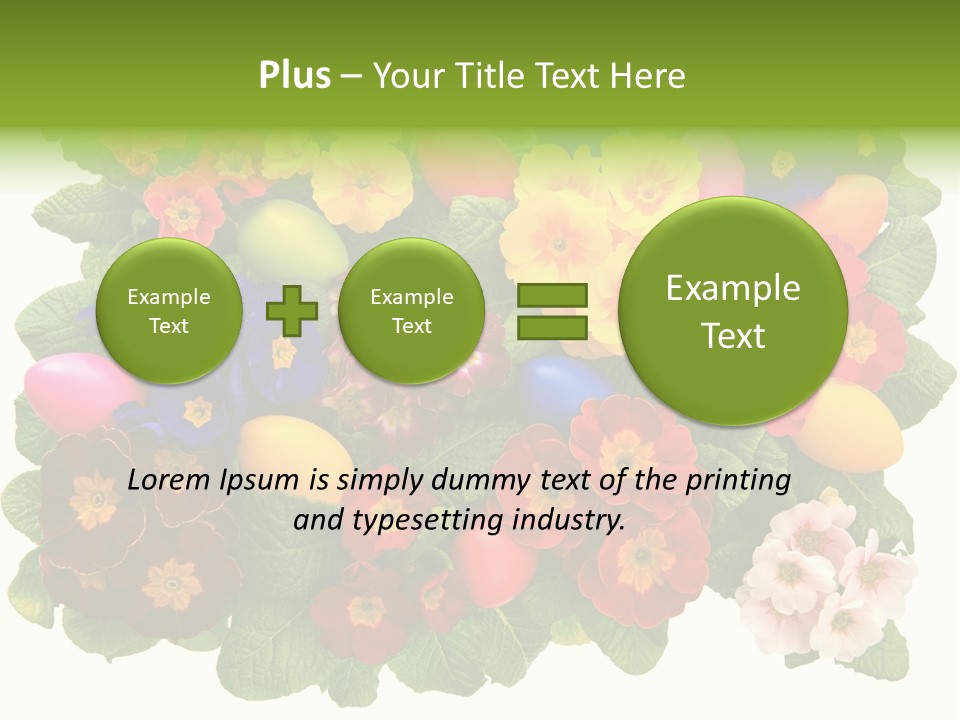 Plus – Your Title Text Here

Example Text

Example Text

Example Text

Lorem Ipsum is simply dummy text of the printing and typesetting industry.